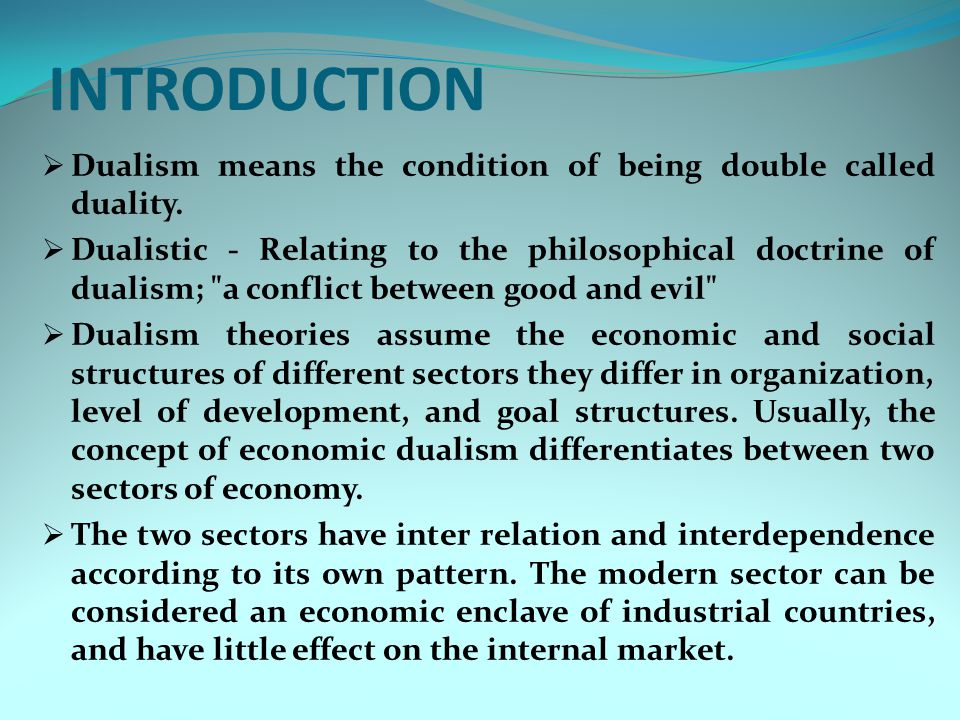 INTRODUCTION

➢ Dualism means the condition of being double called duality.

➢ Dualistic - Relating to the philosophical doctrine of dualism; "a conflict between good and evil"

➢ Dualism theories assume the economic and social structures of different sectors they differ in organization, level of development, and goal structures. Usually, the concept of economic dualism differentiates between two sectors of economy.

➢ The two sectors have inter relation and interdependence according to its own pattern. The modern sector can be considered an economic enclave of industrial countries, and have little effect on the internal market.